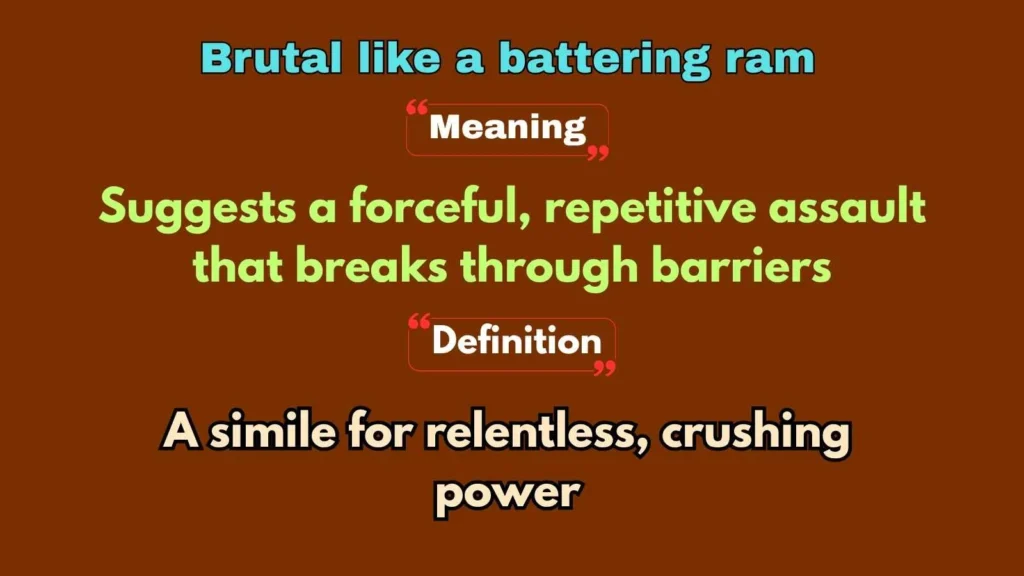 Brutal like a battering ram

“Meaning”

Suggests a forceful, repetitive assault that breaks through barriers

“Definition”

A simile for relentless, crushing power